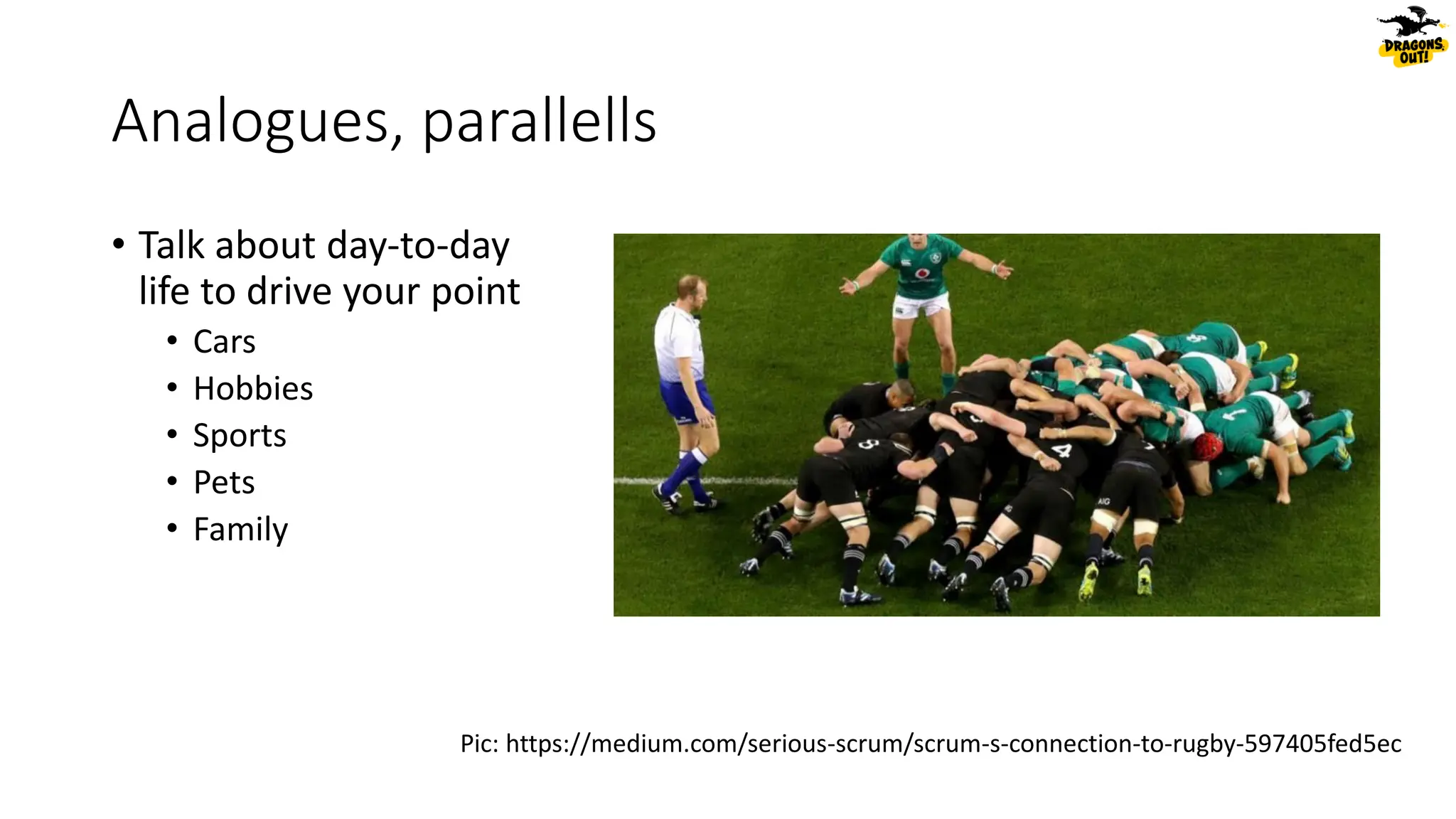 DRAGONS OUT!

Analogues, parallells

• Talk about day-to-day life to drive your point
  • Cars
  • Hobbies
  • Sports
  • Pets
  • Family

Pic: https://medium.com/serious-scrum/scrum-s-connection-to-rugby-597405fed5ec